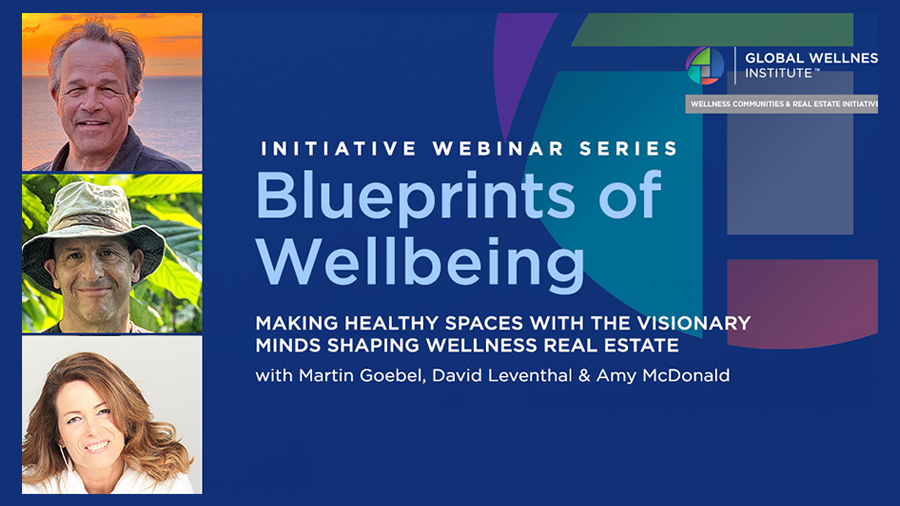 GLOBAL WELLNES
INSTITUTE™
WELLNESS COMMUNITIES & REAL ESTATE INITIATIVE

INITIATIVE WEBINAR SERIES
Blueprints of Wellbeing

MAKING HEALTHY SPACES WITH THE VISIONARY MINDS SHAPING WELLNESS REAL ESTATE
with Martin Goebel, David Leventhal & Amy McDonald